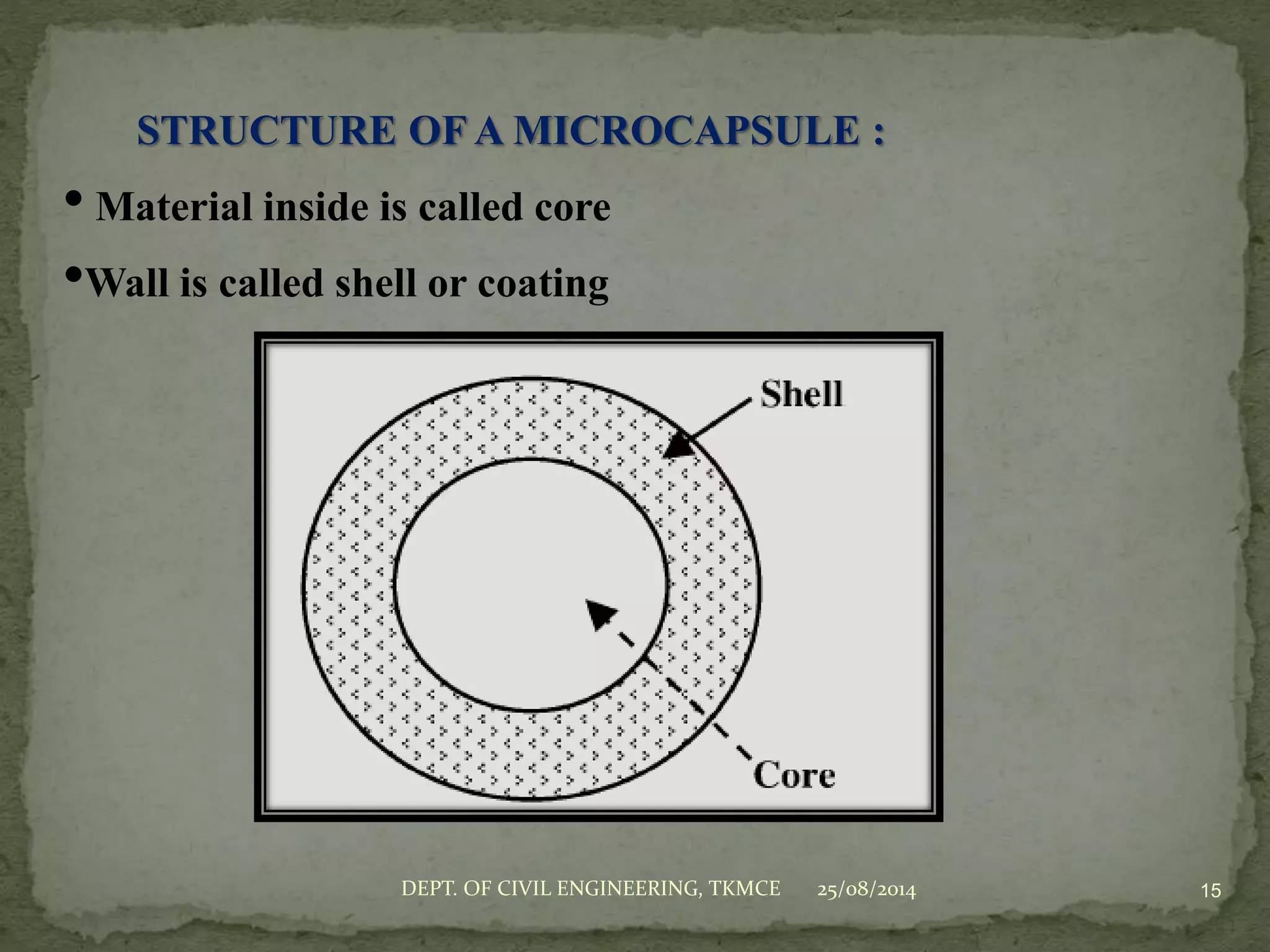 STRUCTURE OF A MICROCAPSULE :

• Material inside is called core

•Wall is called shell or coating

Shell

Core

DEPT. OF CIVIL ENGINEERING, TKMCE 25/08/2014 15